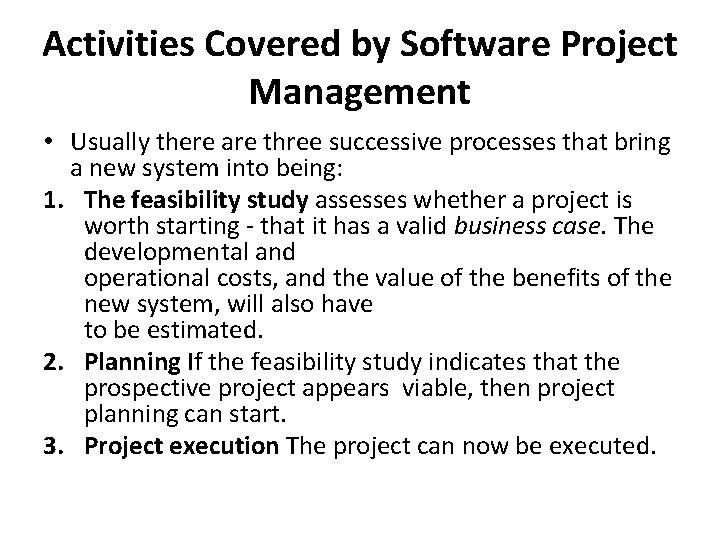 Activities Covered by Software Project Management

• Usually there are three successive processes that bring a new system into being:

1. The feasibility study assesses whether a project is worth starting - that it has a valid business case. The developmental and operational costs, and the value of the benefits of the new system, will also have to be estimated.

2. Planning If the feasibility study indicates that the prospective project appears viable, then project planning can start.

3. Project execution The project can now be executed.